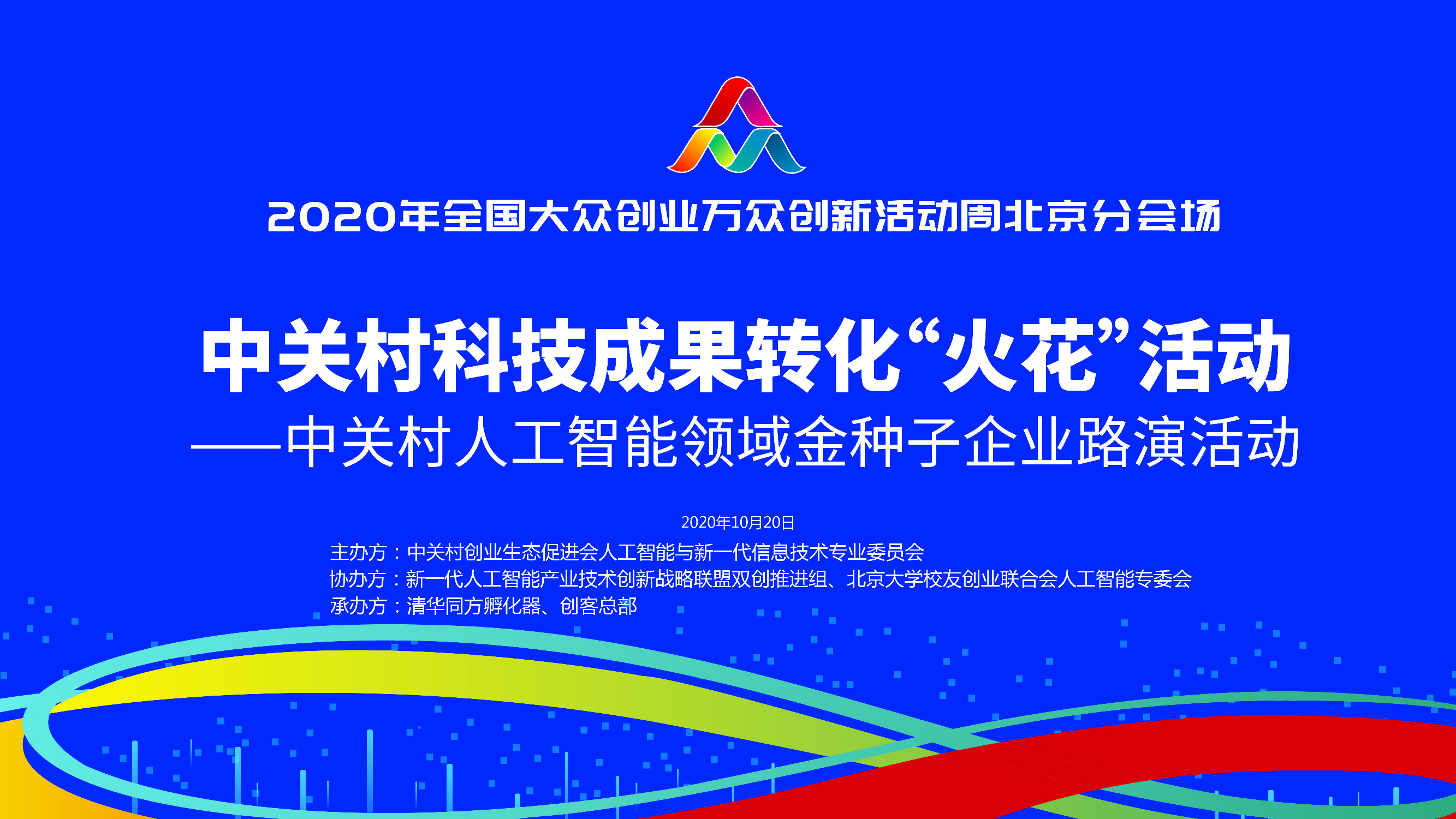 2020年全国大众创业万众创新活动周北京分会场

中关村科技成果转化“火花”活动
——中关村人工智能领域金种子企业路演活动

2020年10月20日
主办方：中关村创业生态促进会人工智能与新一代信息技术专业委员会
协办方：新一代人工智能产业技术创新战略联盟双创推进组、北京大学校友创业联合会人工智能专委会
承办方：清华同方孵化器、创客总部